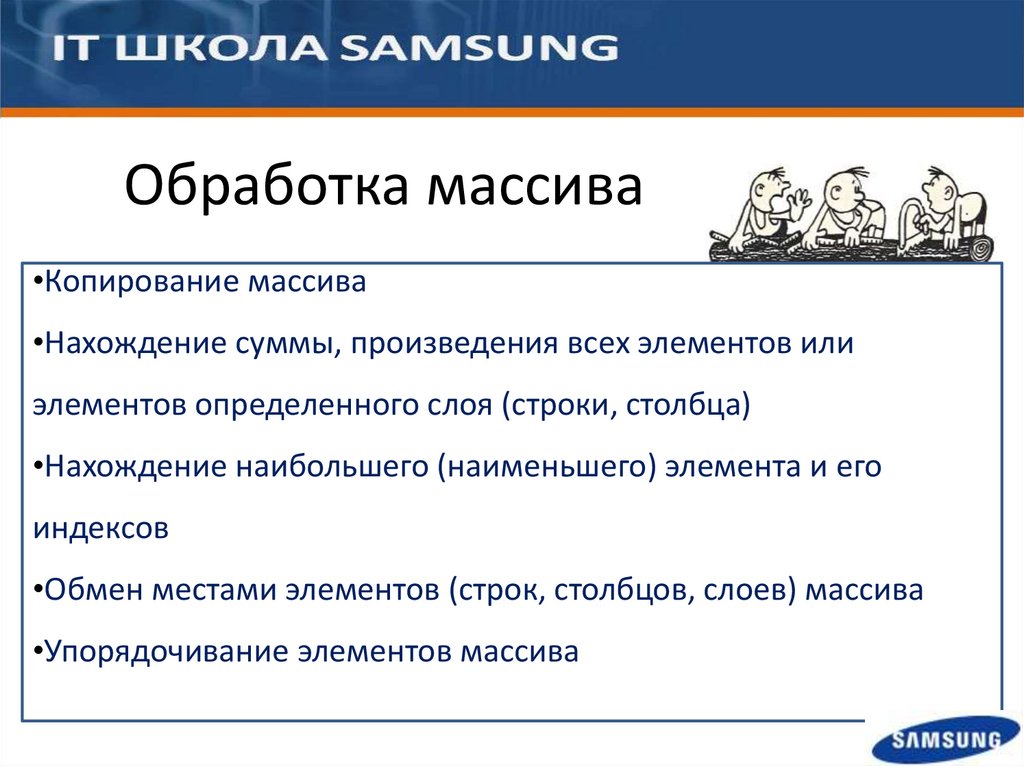 IT ШКОЛА SAMSUNG

Обработка массива

•Копирование массива

•Нахождение суммы, произведения всех элементов или элементов определенного слоя (строки, столбца)

•Нахождение наибольшего (наименьшего) элемента и его индексов

•Обмен местами элементов (строк, столбцов, слоев) массива

•Упорядочивание элементов массива

SAMSUNG